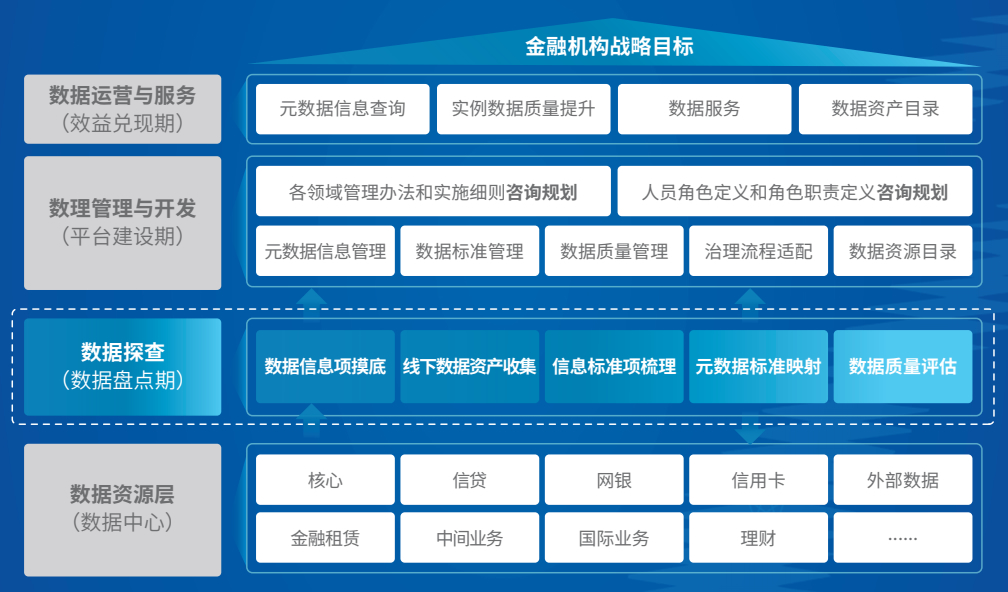 金融机构战略目标

数据运营与服务
（效益兑现期）

元数据信息查询
实例数据质量提升
数据服务
数据资产目录

数理管理与开发
（平台建设期）

各领域管理办法和实施细则咨询规划
人员角色定义和角色职责定义咨询规划
元数据信息管理
数据标准管理
数据质量管理
治理流程适配
数据资源目录

数据探查
（数据盘点期）

数据信息项摸底
线下数据资产收集
信息标准项梳理
元数据标准映射
数据质量评估

数据资源层
（数据中心）

核心
信贷
网银
信用卡
外部数据
金融租赁
中间业务
国际业务
理财
……